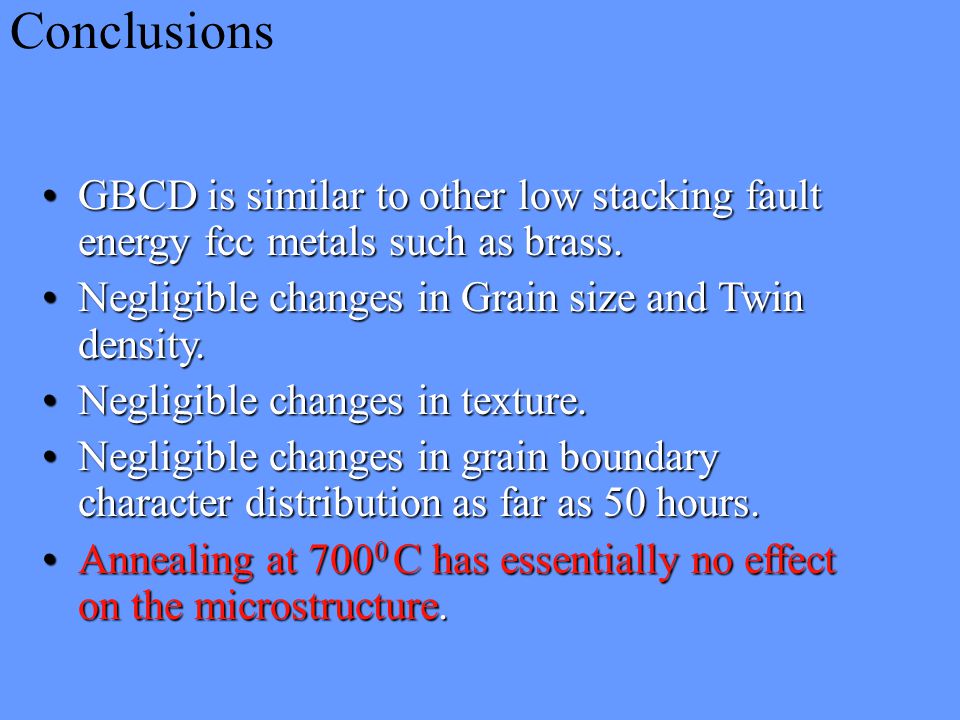 Conclusions

• GBCD is similar to other low stacking fault energy fcc metals such as brass.
• Negligible changes in Grain size and Twin density.
• Negligible changes in texture.
• Negligible changes in grain boundary character distribution as far as 50 hours.
• Annealing at $700^0$ C has essentially no effect on the microstructure.